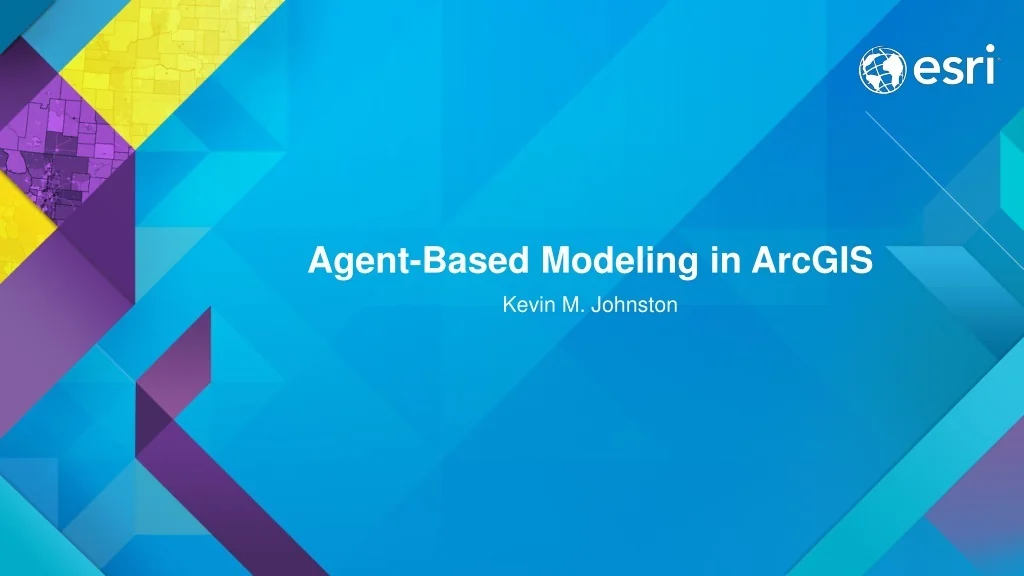 esri

Agent-Based Modeling in ArcGIS

Kevin M. Johnston